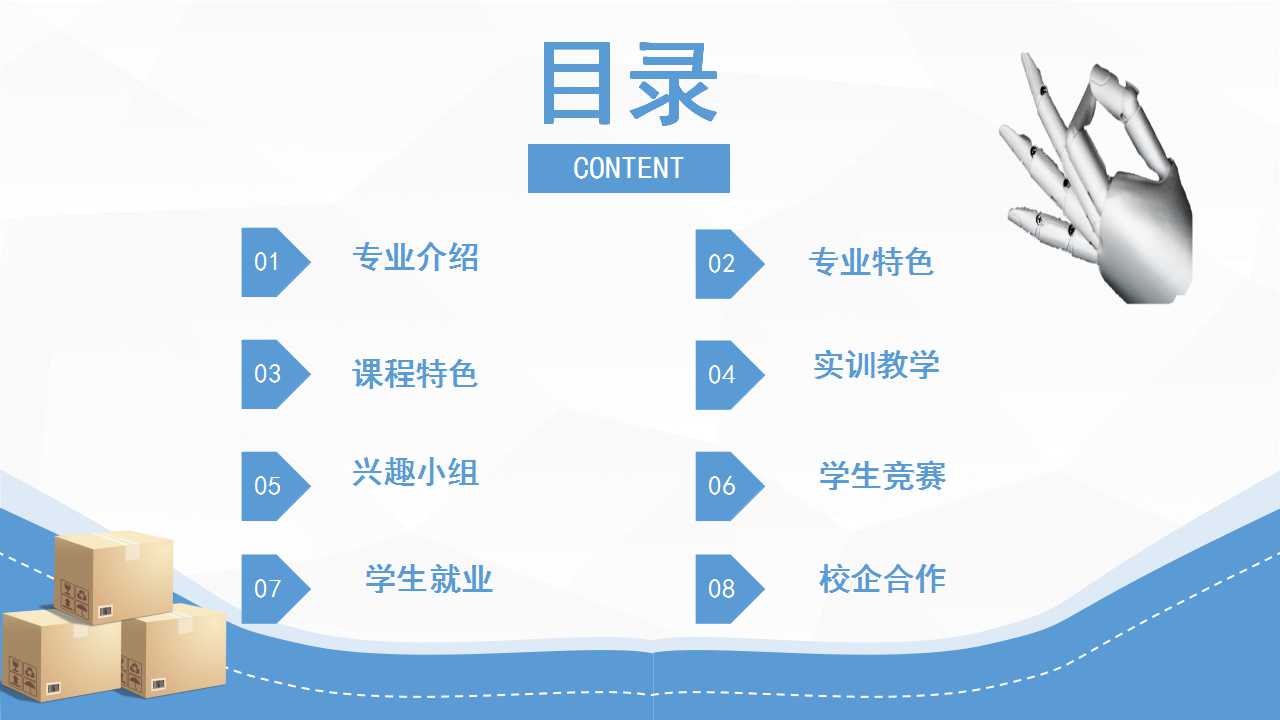 目录

CONTENT

01 专业介绍

02 专业特色

03 课程特色

04 实训教学

05 兴趣小组

06 学生竞赛

07 学生就业

08 校企合作